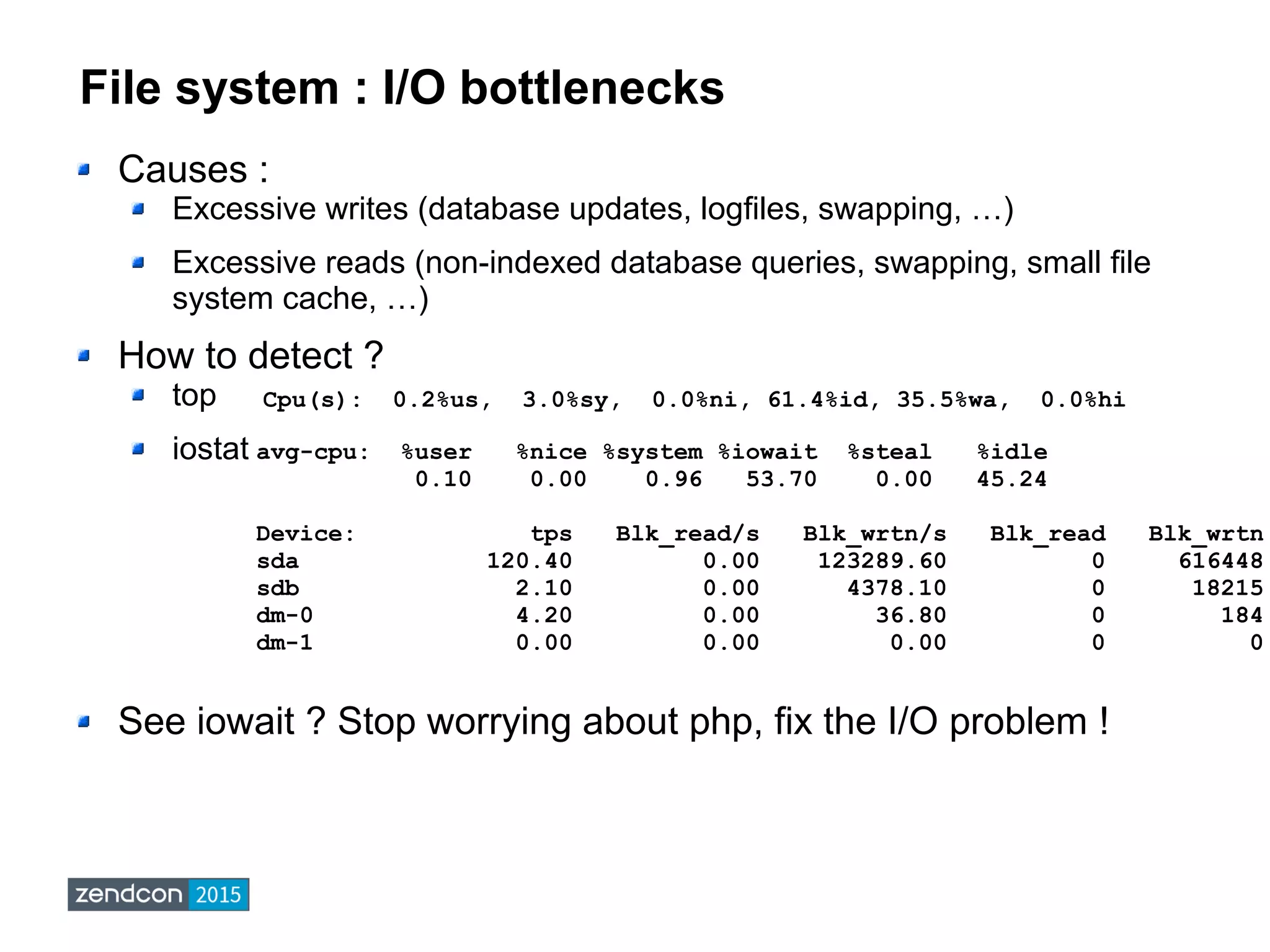 File system : I/O bottlenecks

Causes :

Excessive writes (database updates, logfiles, swapping, …)

Excessive reads (non-indexed database queries, swapping, small file system cache, …)

How to detect ?

top Cpu(s): 0.2%us, 3.0%sy, 0.0%ni, 61.4%id, 35.5%wa, 0.0%hi

iostat

| avg-cpu: | %user | %nice | %system | %iowait | %steal | %idle |
|---|---|---|---|---|---|---|
| | 0.10 | 0.00 | 0.96 | 53.70 | 0.00 | 45.24 |

| Device: | tps | Blk_read/s | Blk_wrtn/s | Blk_read | Blk_wrtn |
|---|---|---|---|---|---|
| sda | 120.40 | 0.00 | 123289.60 | 0 | 616448 |
| sdb | 2.10 | 0.00 | 4378.10 | 0 | 18215 |
| dm-0 | 4.20 | 0.00 | 36.80 | 0 | 184 |
| dm-1 | 0.00 | 0.00 | 0.00 | 0 | 0 |

See iowait ? Stop worrying about php, fix the I/O problem !

zendcon 2015